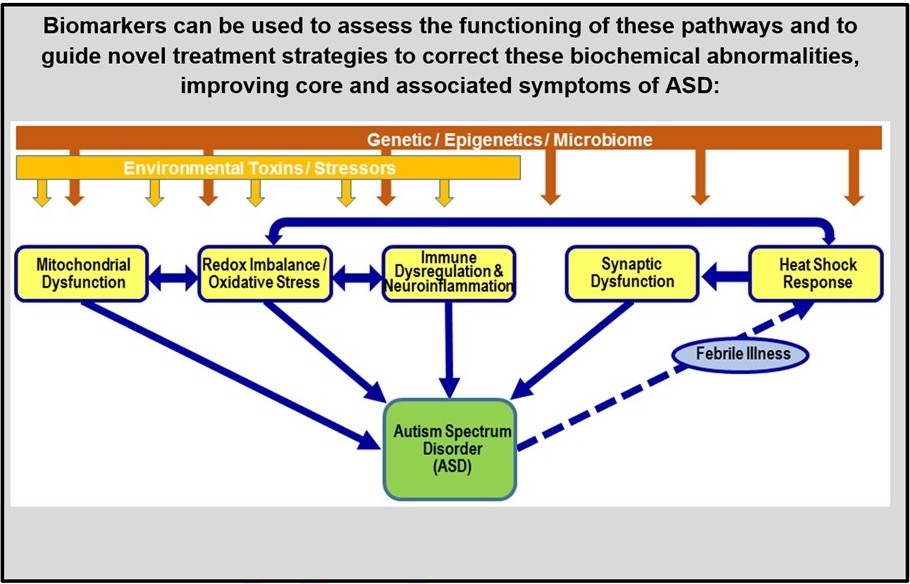 Biomarkers can be used to assess the functioning of these pathways and to guide novel treatment strategies to correct these biochemical abnormalities, improving core and associated symptoms of ASD:

Genetic / Epigenetics / Microbiome

Environmental Toxins / Stressors

Mitochondrial Dysfunction

Redox Imbalance / Oxidative Stress

Immune Dysregulation & Neuroinflammation

Synaptic Dysfunction

Heat Shock Response

Febrile Illness

Autism Spectrum Disorder (ASD)